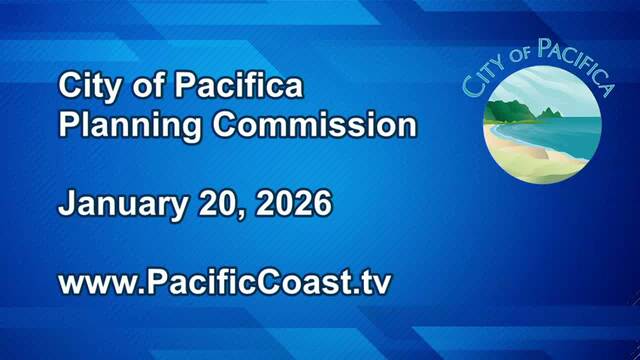 City of Pacifica
Planning Commission

January 20, 2026

www.PacificCoast.tv

CITY OF PACIFICA